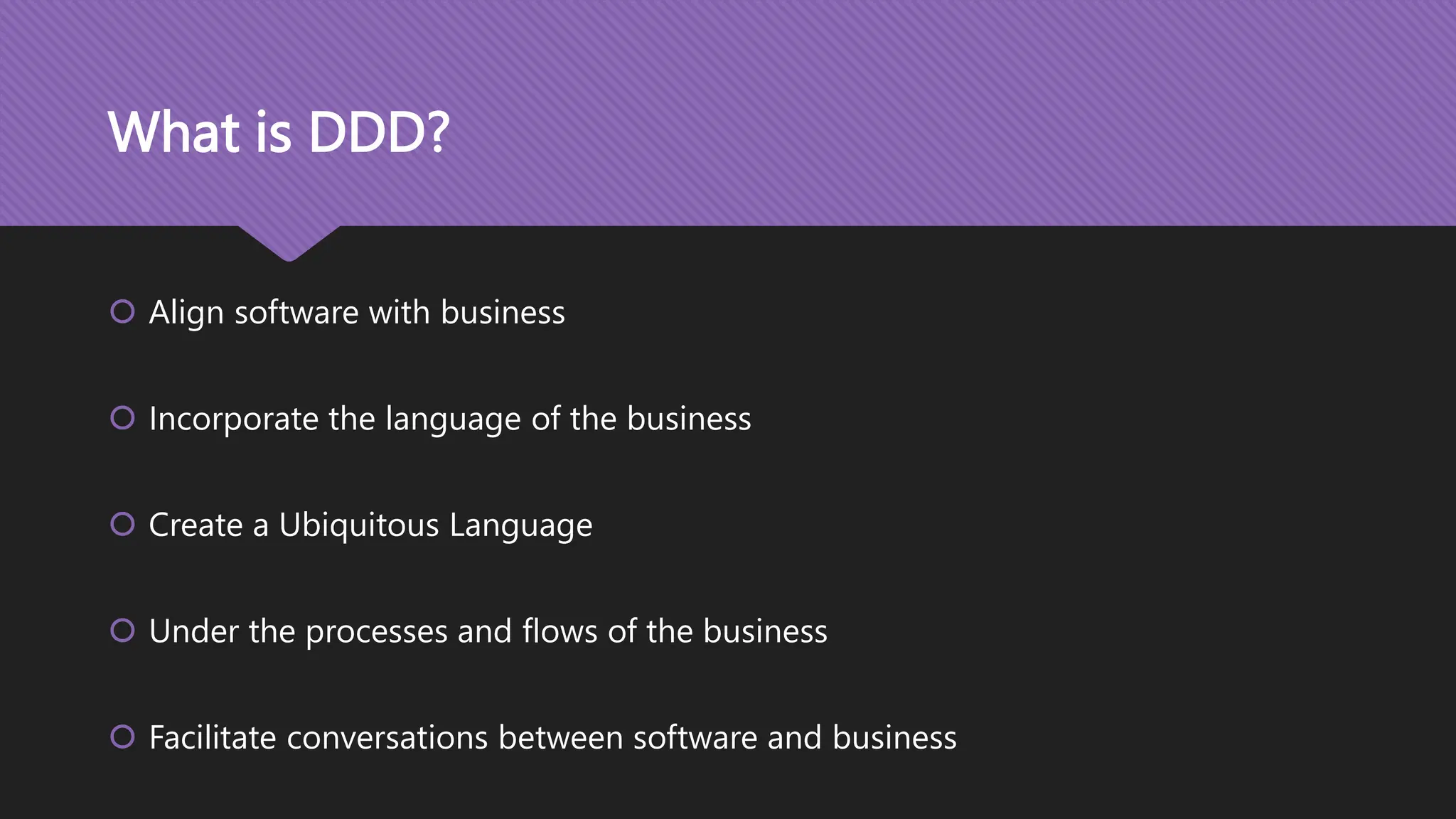 What is DDD?

Align software with business

Incorporate the language of the business

Create a Ubiquitous Language

Under the processes and flows of the business

Facilitate conversations between software and business